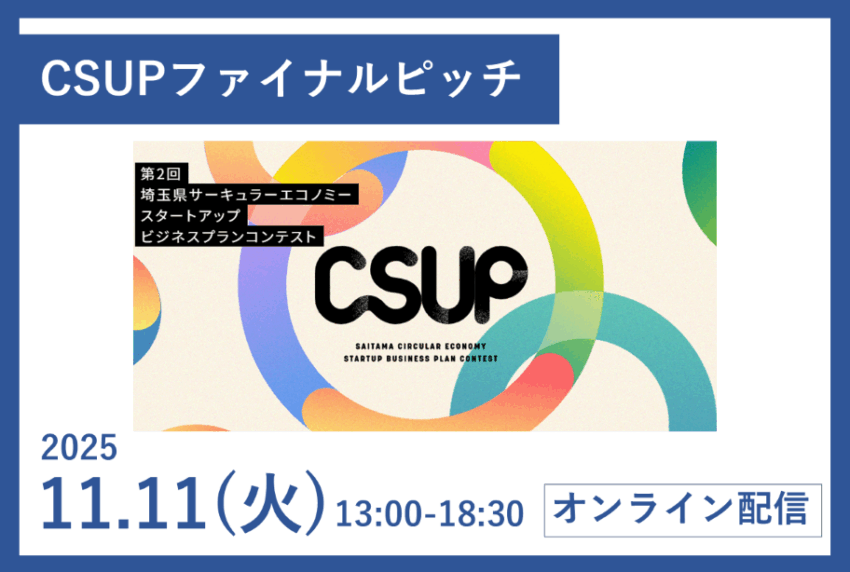 CSUPファイナルピッチ

第2回
埼玉県サーキュラーエコノミー
スタートアップ
ビジネスプランコンテスト

CSUP

SAITAMA CIRCULAR ECONOMY
STARTUP BUSINESS PLAN CONTEST

2025
11.11(火) 13:00-18:30

オンライン配信